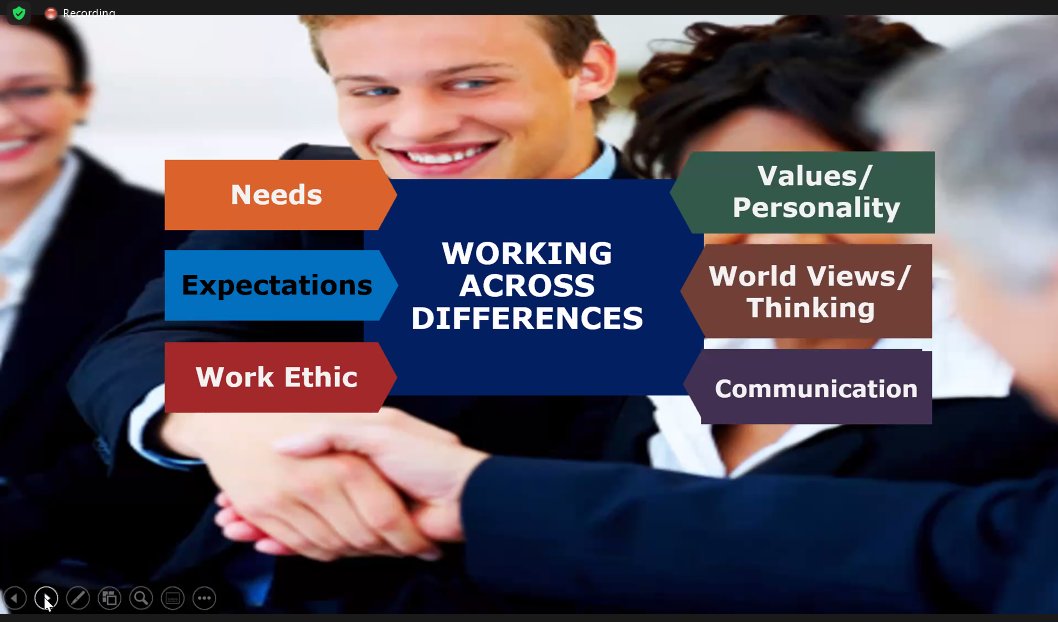 Recording

Needs

Expectations

Work Ethic

WORKING ACROSS DIFFERENCES

Values/ Personality

World Views/ Thinking

Communication